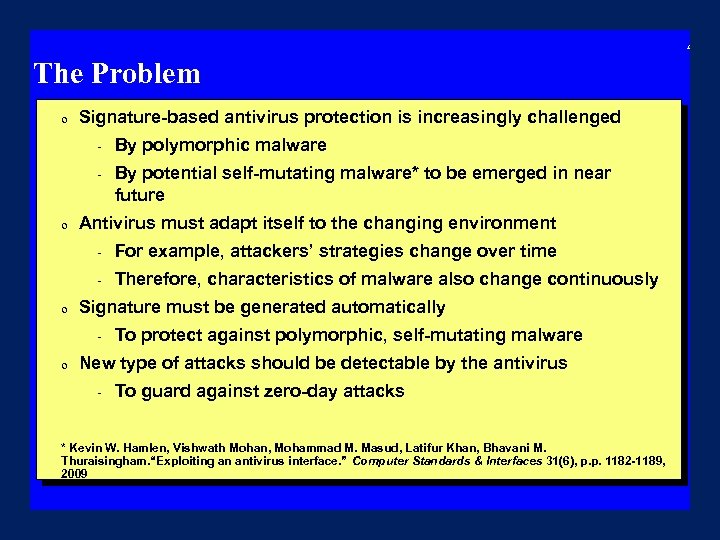 The Problem

o Signature-based antivirus protection is increasingly challenged

- By polymorphic malware

- By potential self-mutating malware* to be emerged in near future

o Antivirus must adapt itself to the changing environment

- For example, attackers' strategies change over time

- Therefore, characteristics of malware also change continuously

o Signature must be generated automatically

- To protect against polymorphic, self-mutating malware

o New type of attacks should be detectable by the antivirus

- To guard against zero-day attacks

* Kevin W. Hamlen, Vishwath Mohan, Mohammad M. Masud, Latifur Khan, Bhavani M. Thuraisingham."Exploiting an antivirus interface." Computer Standards & Interfaces 31(6), p.p. 1182-1189, 2009